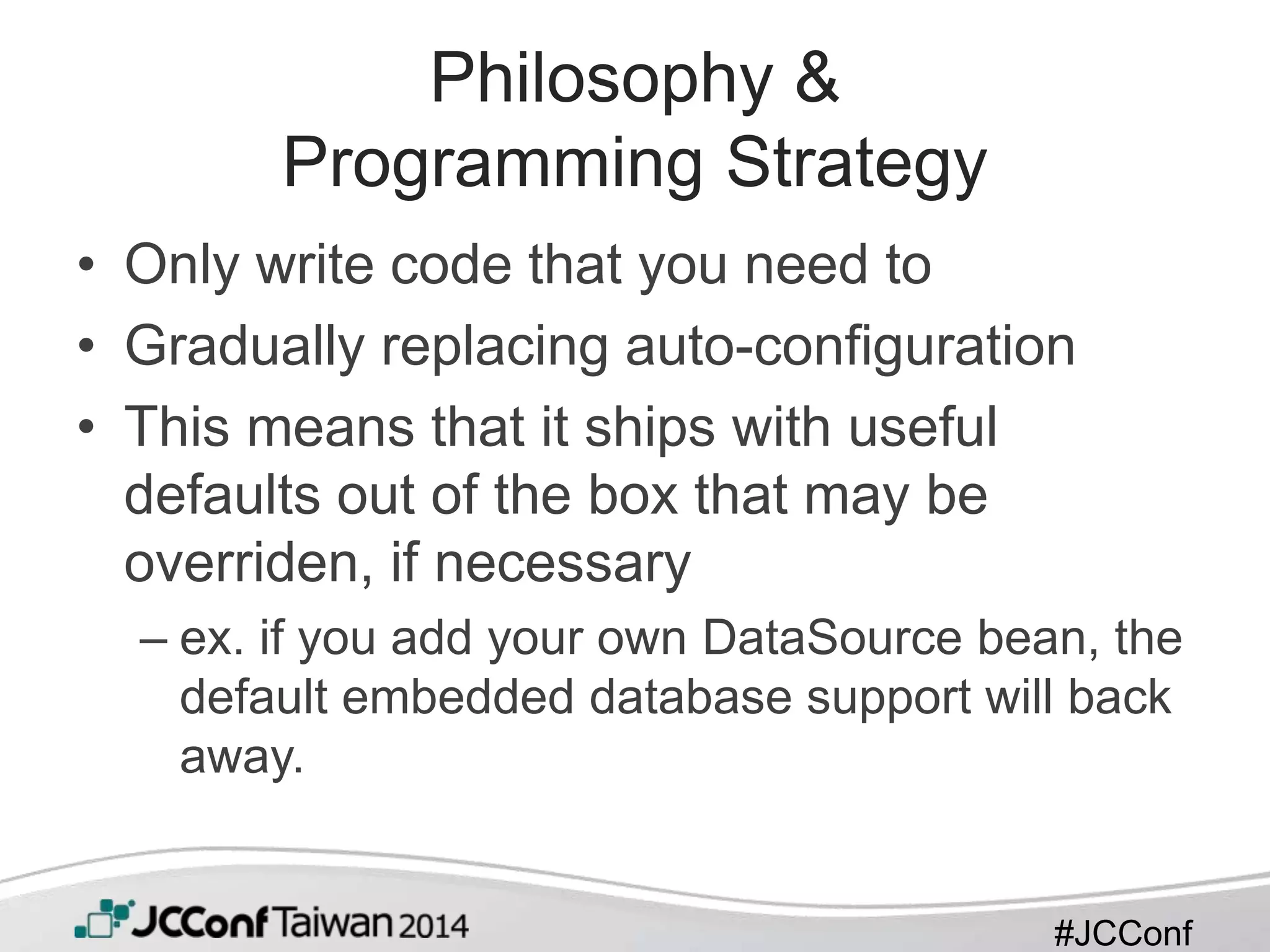 Philosophy &
Programming Strategy

• Only write code that you need to
• Gradually replacing auto-configuration
• This means that it ships with useful defaults out of the box that may be overriden, if necessary
– ex. if you add your own DataSource bean, the default embedded database support will back away.

JCConf Taiwan 2014

#JCConf